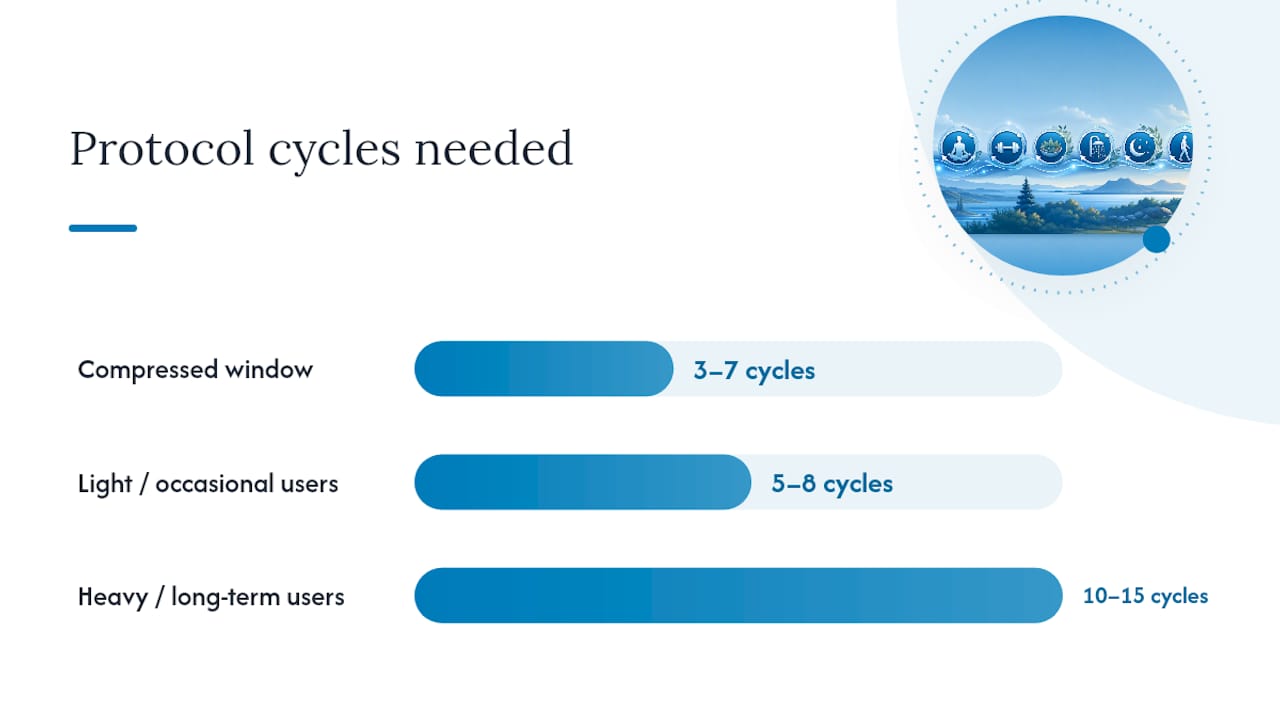 Protocol cycles needed

Compressed window
3–7 cycles

Light / occasional users
5–8 cycles

Heavy / long-term users
10–15 cycles